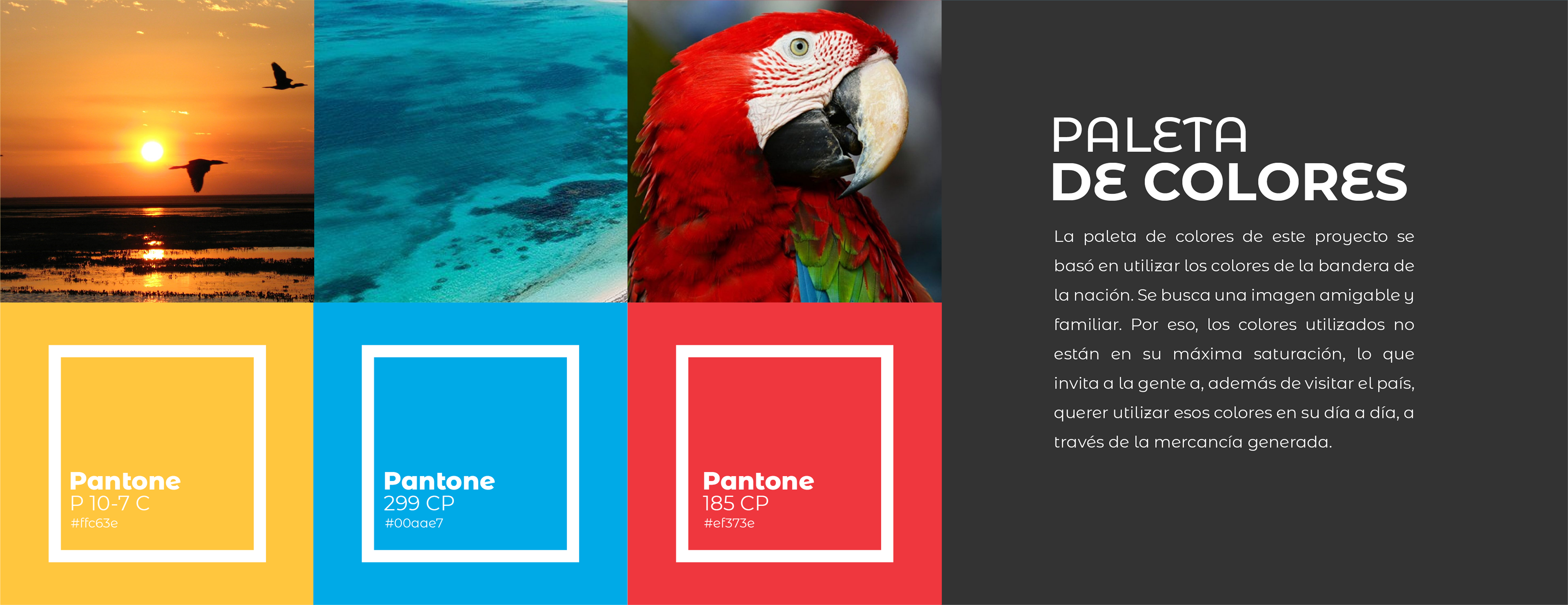 Pantone
P 10-7 C
#ffc63e

Pantone
299 CP
#00aae7

Pantone
185 CP
#ef373e

PALETA
DE COLORES

La paleta de colores de este proyecto se basó en utilizar los colores de la bandera de la nación. Se busca una imagen amigable y familiar. Por eso, los colores utilizados no están en su máxima saturación, lo que invita a la gente a, además de visitar el país, querer utilizar esos colores en su día a día, a través de la mercancía generada.